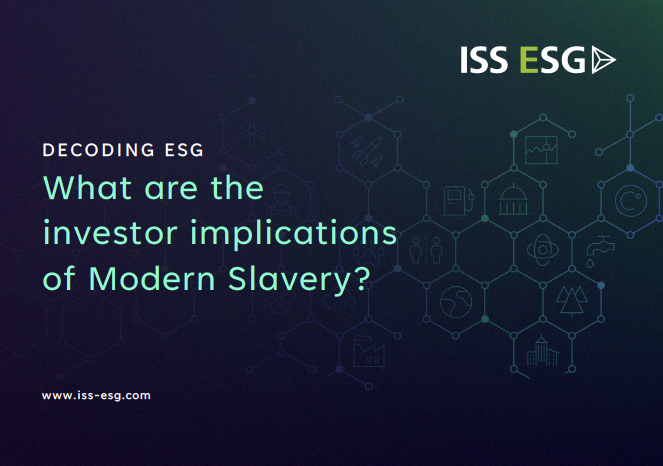 ISS ESG

DECODING ESG

What are the investor implications of Modern Slavery?

www.iss-esg.com